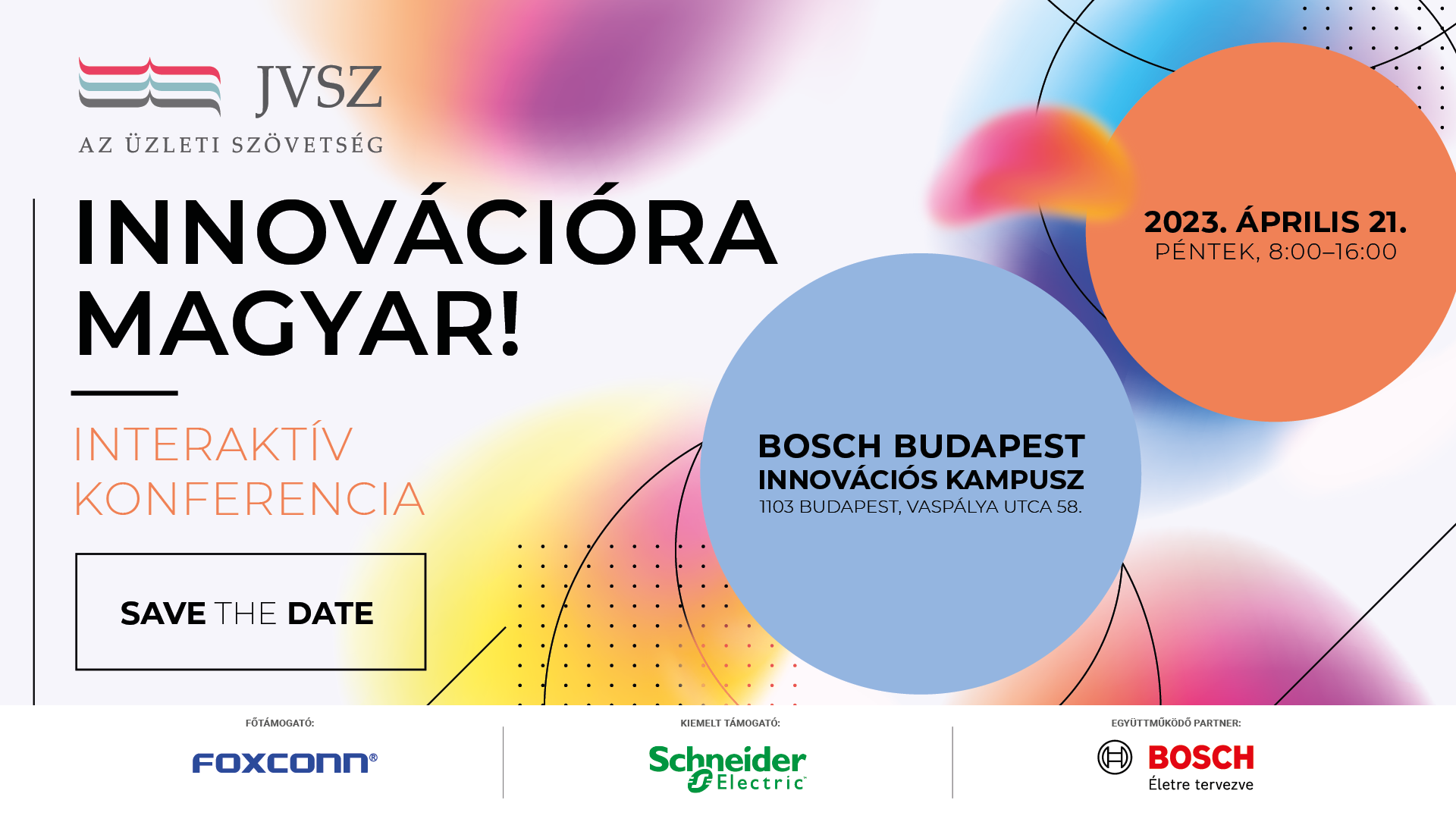 JVSZ
AZ ÜZLETI SZÖVETSÉG

INNOVÁCIÓRA MAGYAR!

INTERAKTÍV KONFERENCIA

SAVE THE DATE

2023. ÁPRILIS 21.
PÉNTEK, 8:00–16:00

BOSCH BUDAPEST
INNOVÁCIÓS KAMPUSZ
1103 BUDAPEST, VASPÁLYA UTCA 58.

FŐTÁMOGATÓ:
FOXCONN®

KIEMELT TÁMOGATÓ:
Schneider Electric

EGYÜTTMŰKÖDŐ PARTNER:
BOSCH
Életre tervezve